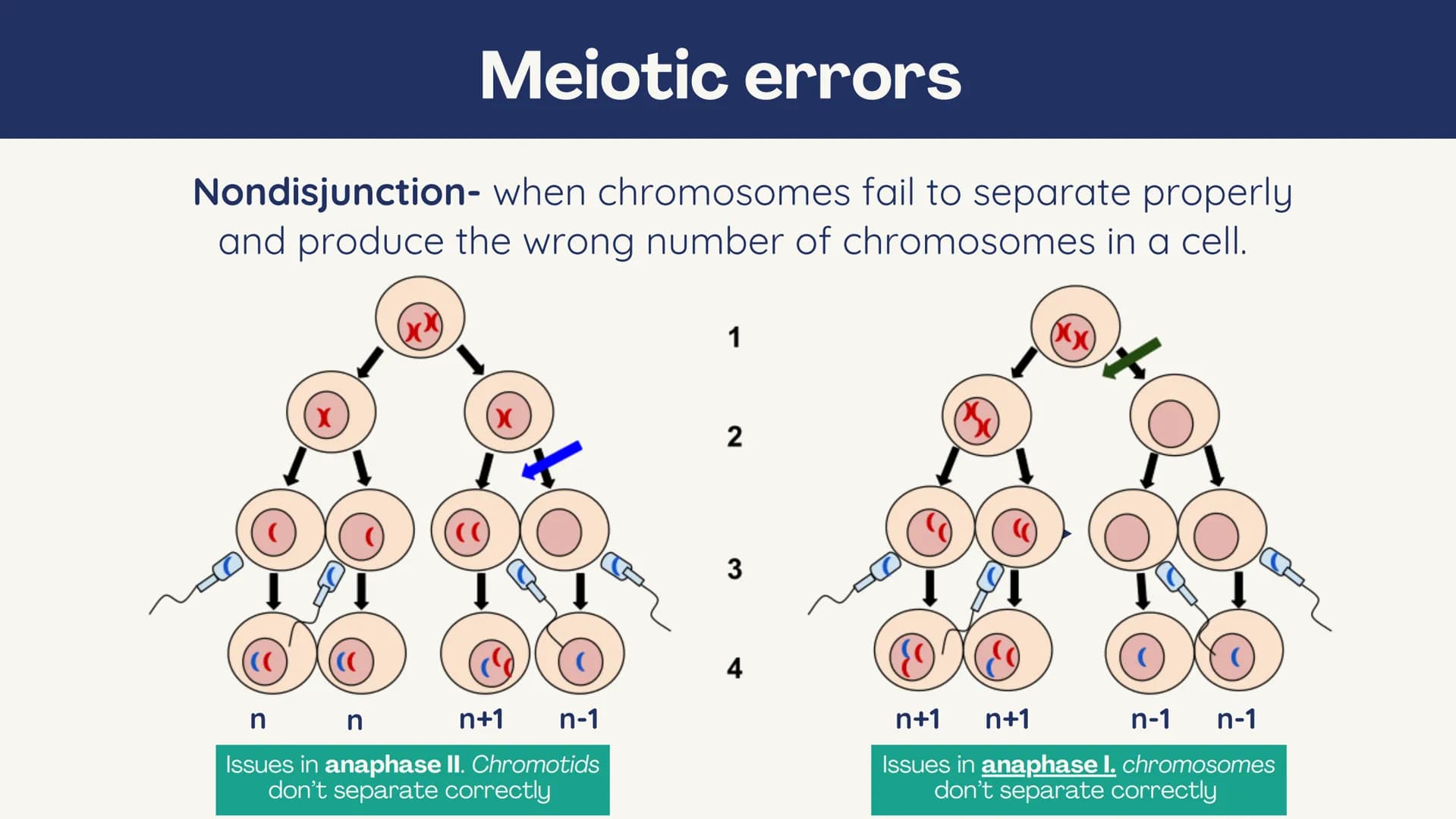 Meiotic errors

Nondisjunction- when chromosomes fail to separate properly and produce the wrong number of chromosomes in a cell.

1

2

3

4

n n n+1 n-1

Issues in anaphase II. Chromotids don't separate correctly

n+1 n+1 n-1 n-1

Issues in anaphase I. chromosomes don't separate correctly